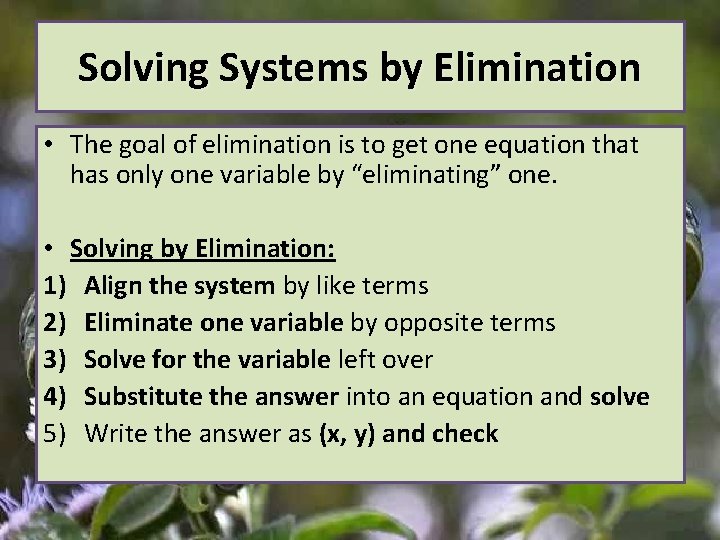 Solving Systems by Elimination

• The goal of elimination is to get one equation that has only one variable by “eliminating” one.

• Solving by Elimination:
1) Align the system by like terms
2) Eliminate one variable by opposite terms
3) Solve for the variable left over
4) Substitute the answer into an equation and solve
5) Write the answer as (x, y) and check